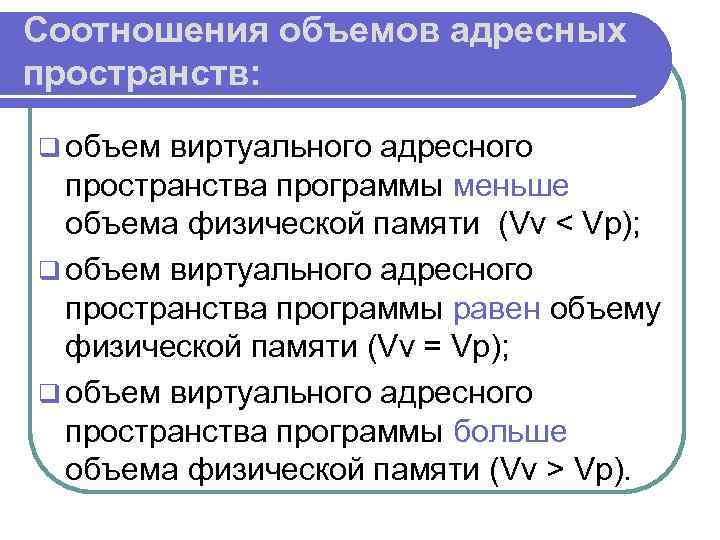 Соотношения объемов адресных пространств:

❑ объем виртуального адресного пространства программы меньше объема физической памяти (Vv < Vp);

❑ объем виртуального адресного пространства программы равен объему физической памяти (Vv = Vp);

❑ объем виртуального адресного пространства программы больше объема физической памяти (Vv > Vp).